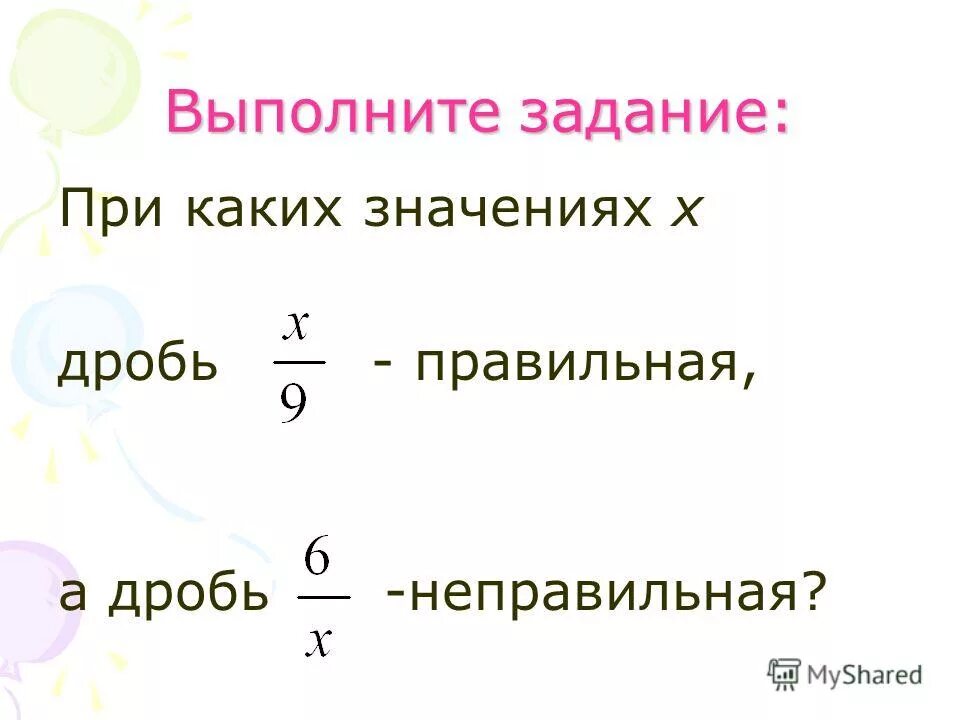 Выполните задание:

При каких значениях $x$

дробь $\frac{x}{9}$ - правильная,

а дробь $\frac{6}{x}$ -неправильная?

MyShared